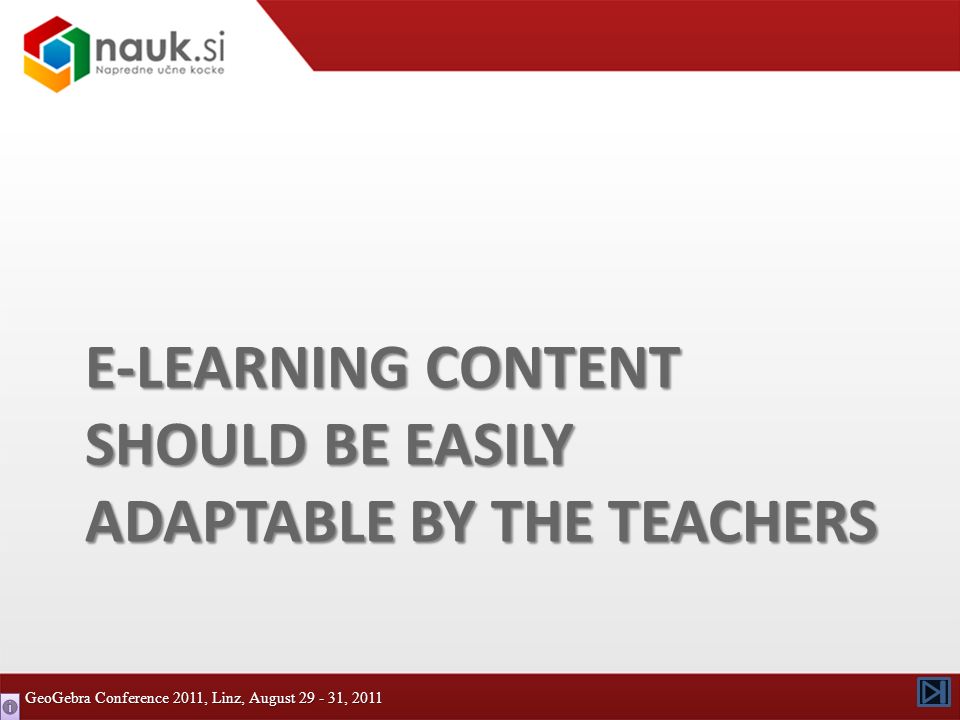 nauk.si
Napredne učne kocke

E-LEARNING CONTENT SHOULD BE EASILY ADAPTABLE BY THE TEACHERS

GeoGebra Conference 2011, Linz, August 29 - 31, 2011